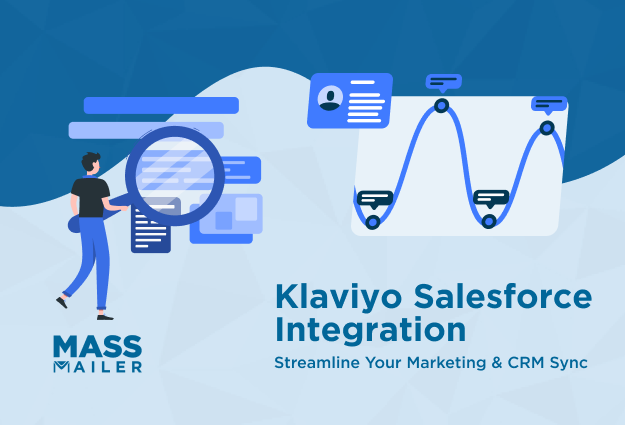 MASS MAILER

Klaviyo Salesforce Integration

Streamline Your Marketing & CRM Sync